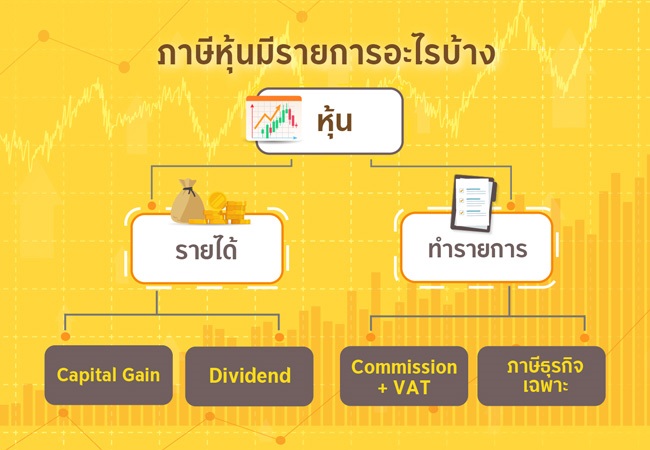 ภาษีหุ้นมีรายการอะไรบ้าง

หุ้น

รายได้

ทำรายการ

Capital Gain

Dividend

Commission + VAT

ภาษีธุรกิจเฉพาะ